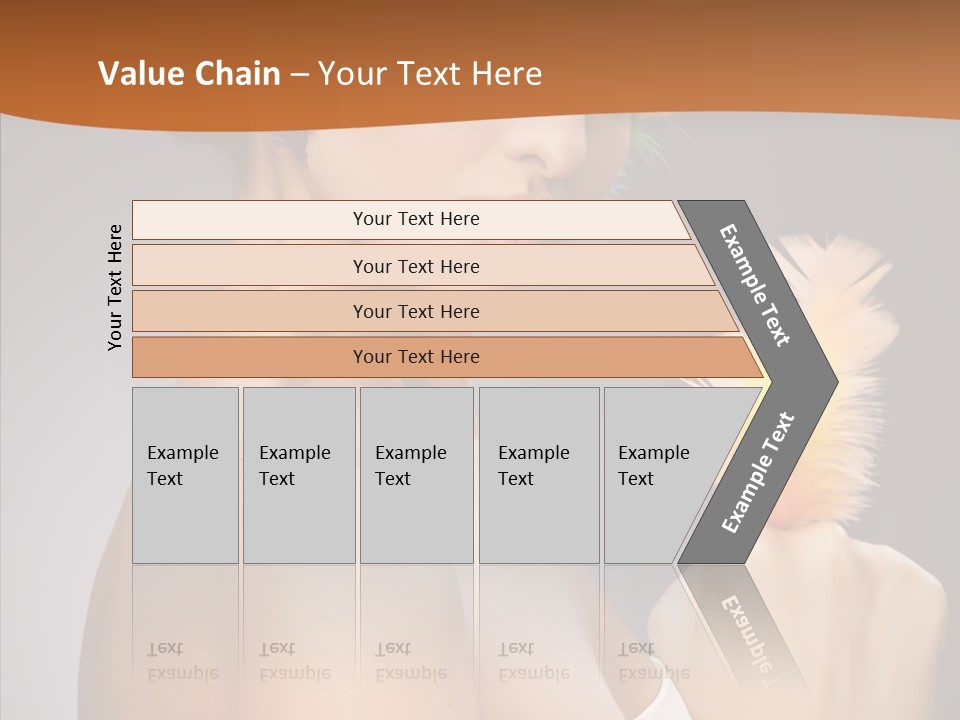 Value Chain – Your Text Here

Your Text Here

Your Text Here

Your Text Here

Your Text Here

Your Text Here

Example Text

Example Text

Example Text

Example Text

Example Text

Example Text

Example Text